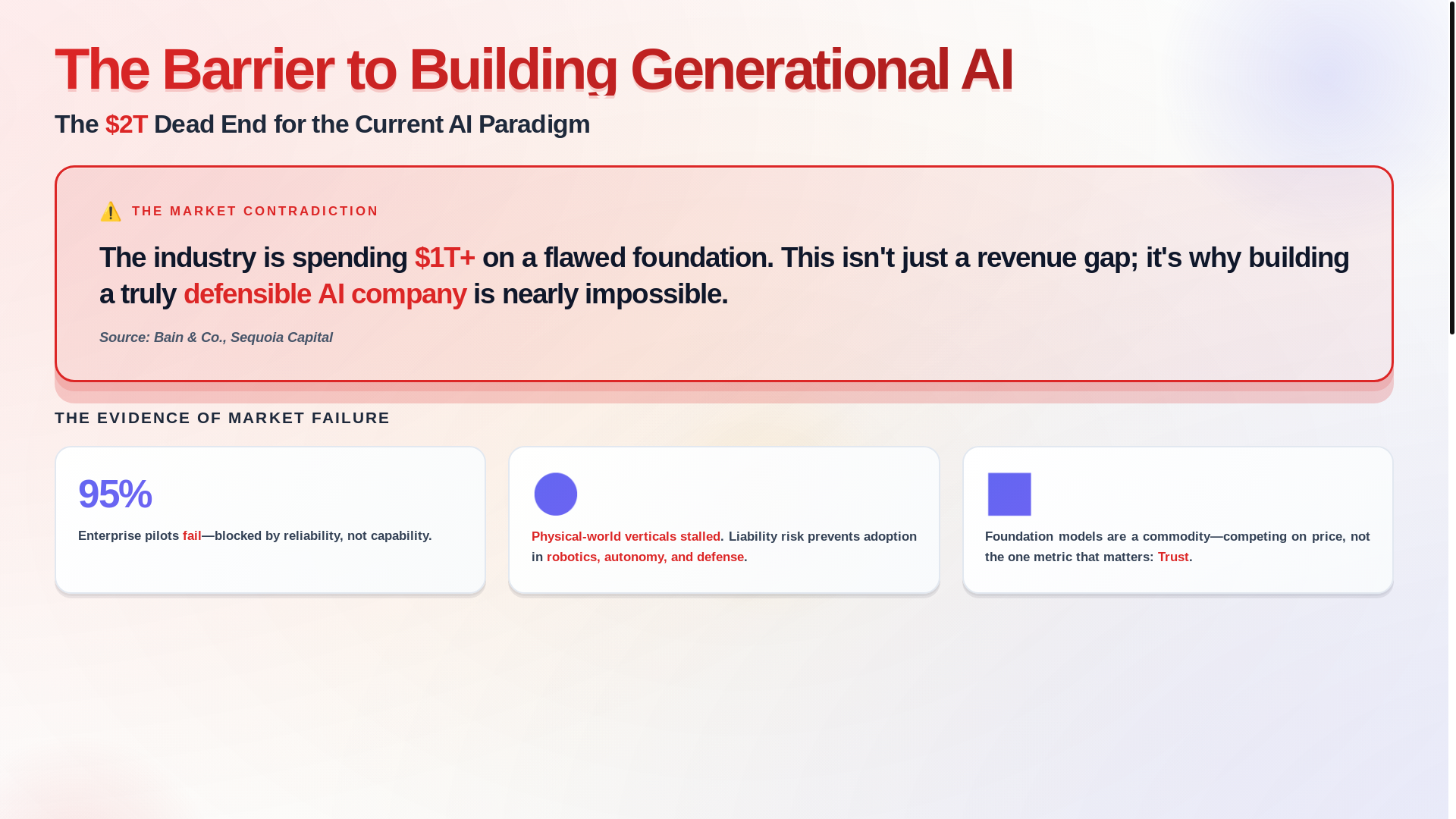 The Barrier to Building Generational AI

The $2T Dead End for the Current AI Paradigm

⚠️ THE MARKET CONTRADICTION

The industry is spending $1T+ on a flawed foundation. This isn't just a revenue gap; it's why building a truly defensible AI company is nearly impossible.

Source: Bain & Co., Sequoia Capital

THE EVIDENCE OF MARKET FAILURE

95%

Enterprise pilots fail—blocked by reliability, not capability.

Physical-world verticals stalled. Liability risk prevents adoption in robotics, autonomy, and defense.

Foundation models are a commodity—competing on price, not the one metric that matters: Trust.